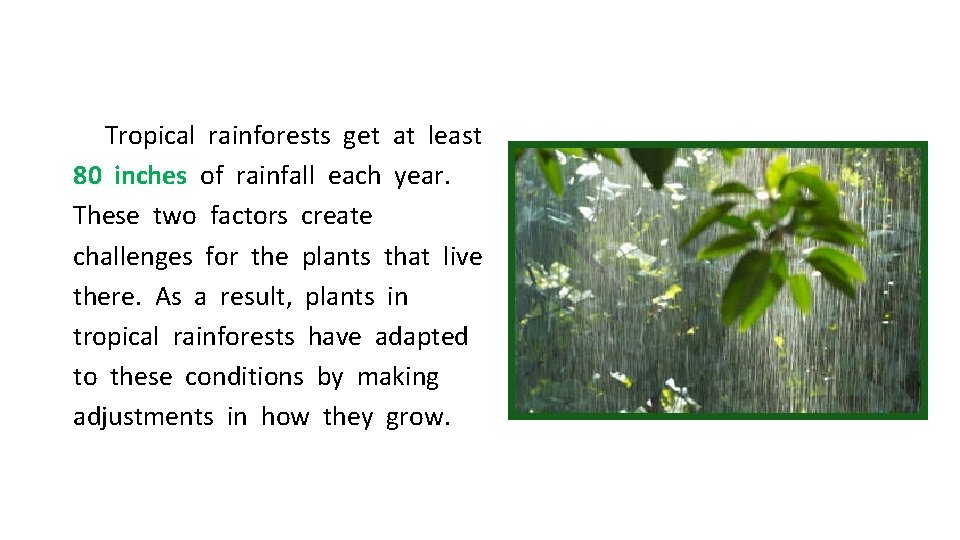 Tropical rainforests get at least 80 inches of rainfall each year. These two factors create challenges for the plants that live there. As a result, plants in tropical rainforests have adapted to these conditions by making adjustments in how they grow.